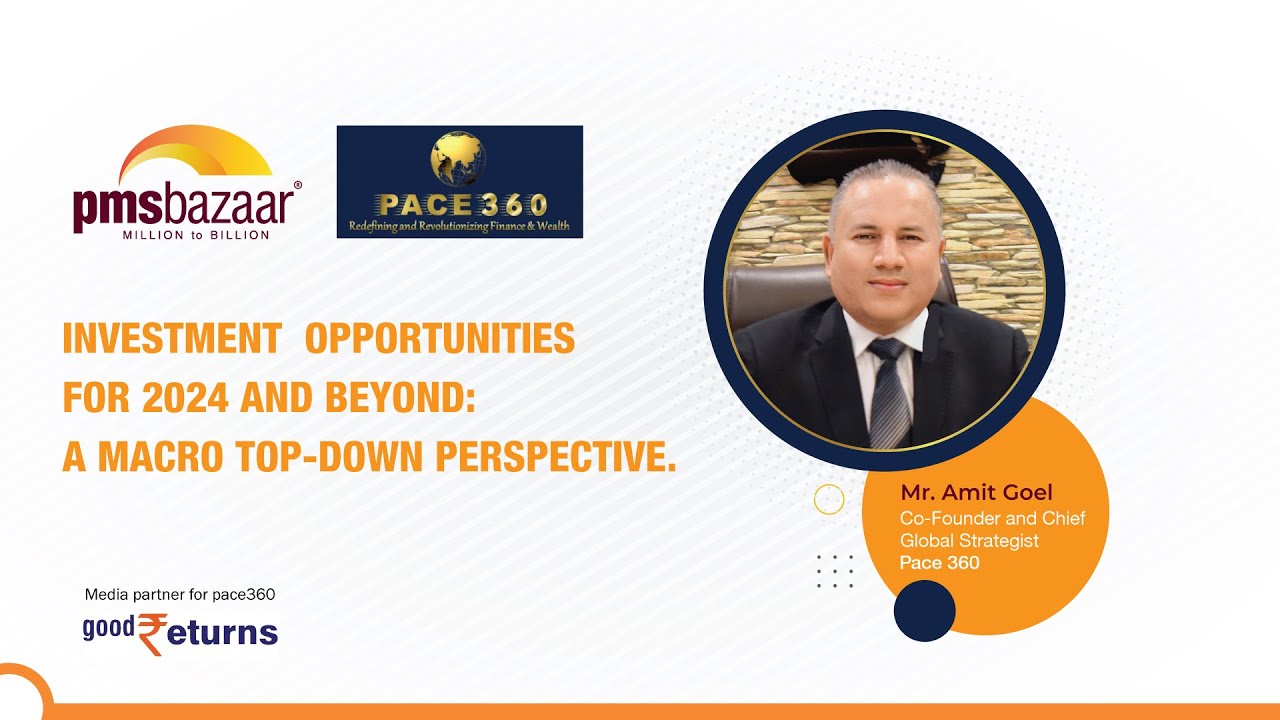 pmsbazaar®
MILLION to BILLION

PACE 360
Redefining and Revolutionizing Finance & Wealth

INVESTMENT OPPORTUNITIES FOR 2024 AND BEYOND: A MACRO TOP-DOWN PERSPECTIVE.

Mr. Amit Goel
Co-Founder and Chief Global Strategist
Pace 360

Media partner for pace360
good₹eturns